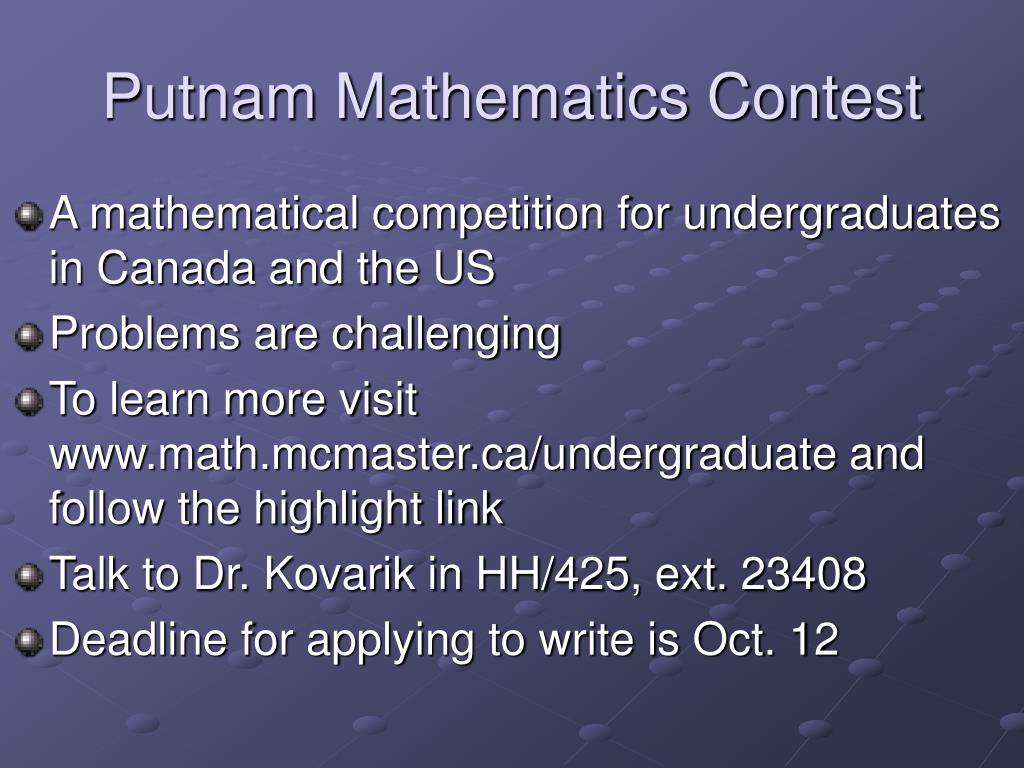 Putnam Mathematics Contest

A mathematical competition for undergraduates in Canada and the US

Problems are challenging

To learn more visit www.math.mcmaster.ca/undergraduate and follow the highlight link

Talk to Dr. Kovarik in HH/425, ext. 23408

Deadline for applying to write is Oct. 12